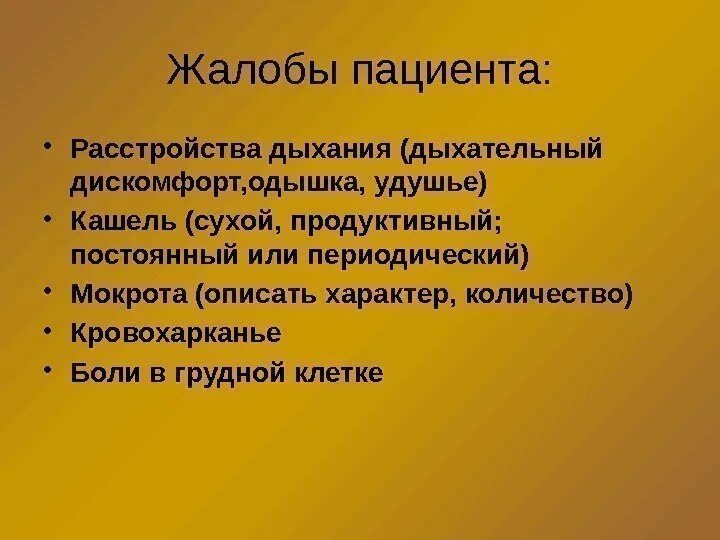 Жалобы пациента:

• Расстройства дыхания (дыхательный дискомфорт,одышка, удушье)
• Кашель (сухой, продуктивный; постоянный или периодический)
• Мокрота (описать характер, количество)
• Кровохарканье
• Боли в грудной клетке